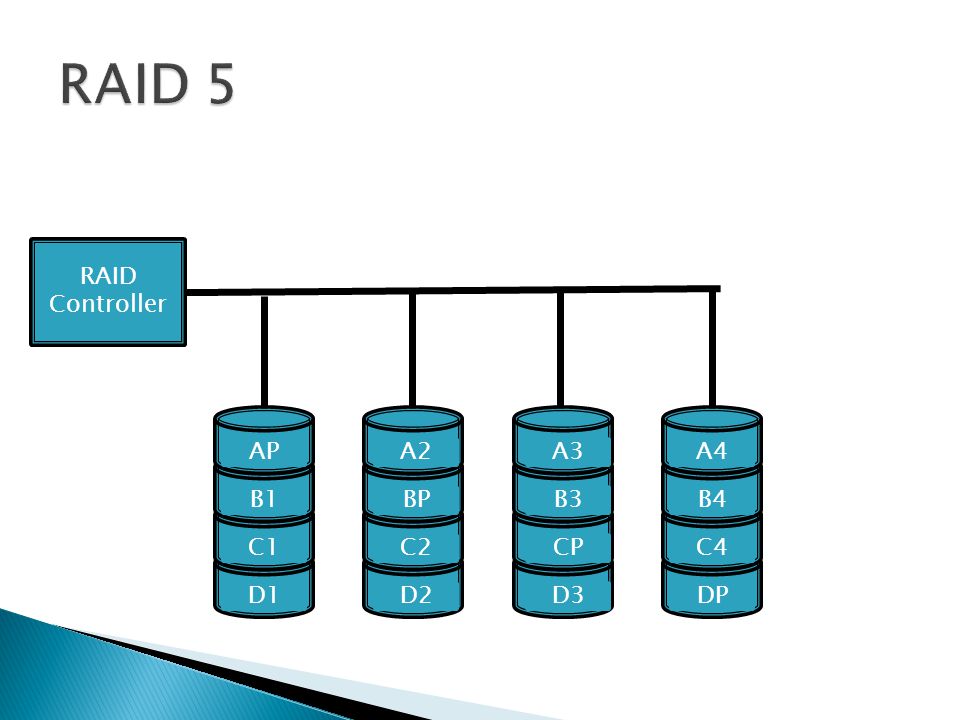 RAID 5

RAID Controller

AP
B1
C1
D1

A2
BP
C2
D2

A3
B3
CP
D3

A4
B4
C4
DP